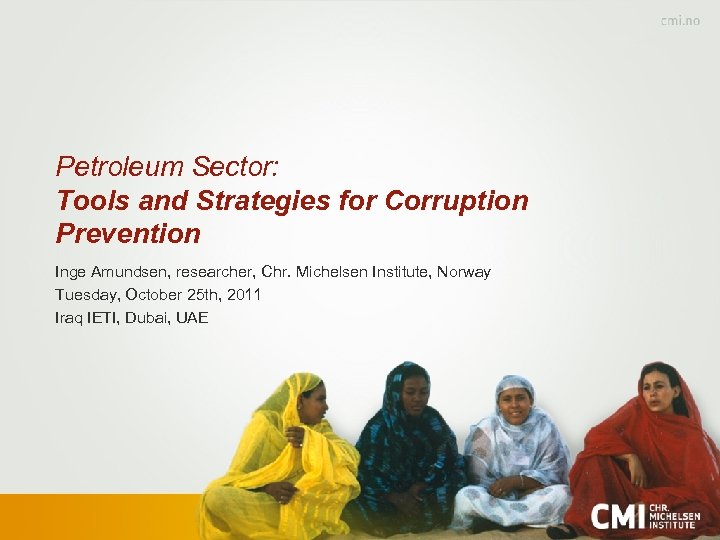 cmi.no

Petroleum Sector:
Tools and Strategies for Corruption Prevention

Inge Amundsen, researcher, Chr. Michelsen Institute, Norway
Tuesday, October 25th, 2011
Iraq IETI, Dubai, UAE

CMI CHR. MICHELSEN INSTITUTE